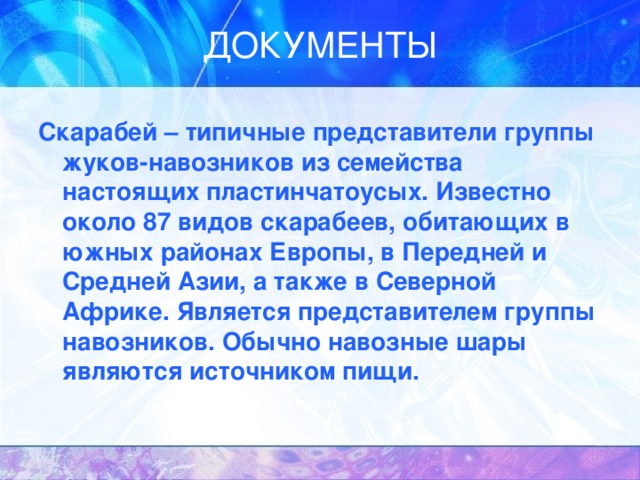 ДОКУМЕНТЫ

Скарабей – типичные представители группы жуков-навозников из семейства настоящих пластинчатоусых. Известно около 87 видов скарабеев, обитающих в южных районах Европы, в Передней и Средней Азии, а также в Северной Африке. Является представителем группы навозников. Обычно навозные шары являются источником пищи.